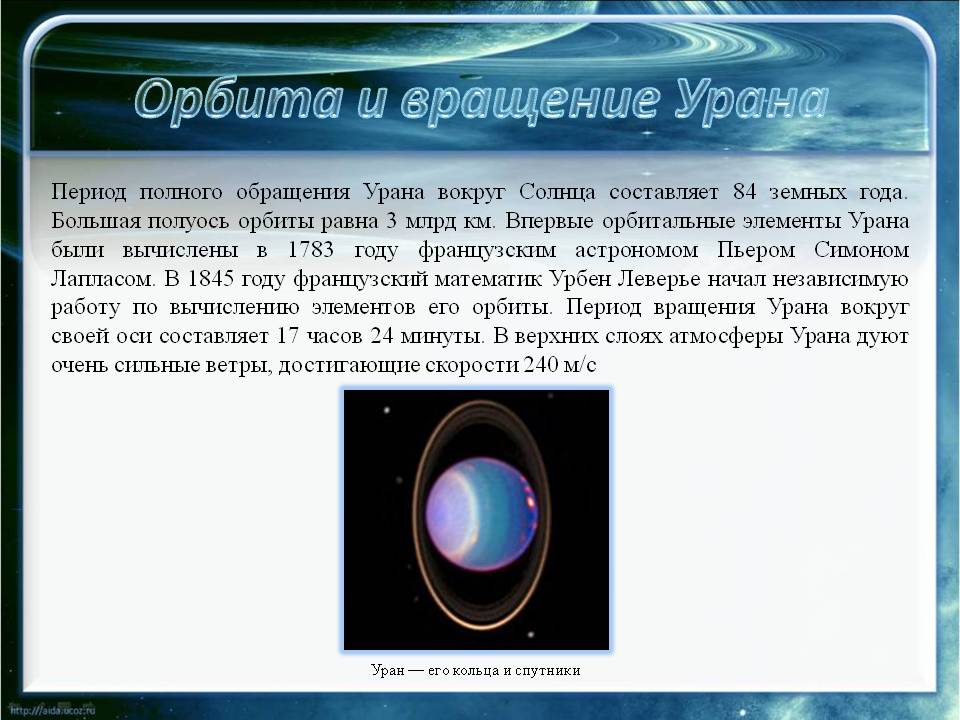 Орбита и вращение Урана

Период полного обращения Урана вокруг Солнца составляет 84 земных года. Большая полуось орбиты равна 3 млрд км. Впервые орбитальные элементы Урана были вычислены в 1783 году французским астрономом Пьером Симоном Лапласом. В 1845 году французский математик Урбен Леверье начал независимую работу по вычислению элементов его орбиты. Период вращения Урана вокруг своей оси составляет 17 часов 24 минуты. В верхних слоях атмосферы Урана дуют очень сильные ветры, достигающие скорости 240 м/с

Уран — его кольца и спутники

http://aida.ucoz.ru